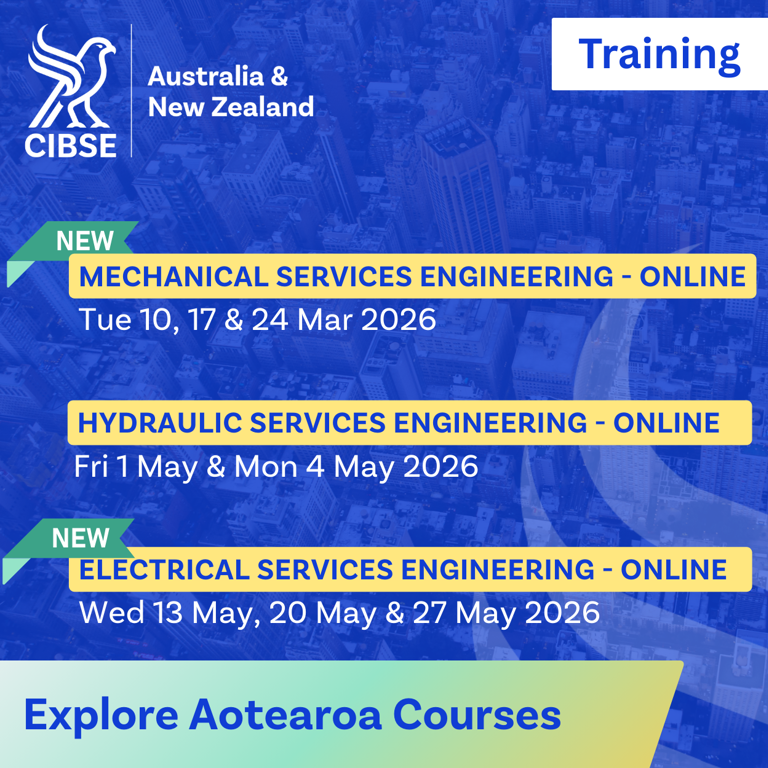 CIBSE

Australia & New Zealand

Training

NEW

MECHANICAL SERVICES ENGINEERING - ONLINE

Tue 10, 17 & 24 Mar 2026

HYDRAULIC SERVICES ENGINEERING - ONLINE

Fri 1 May & Mon 4 May 2026

NEW

ELECTRICAL SERVICES ENGINEERING - ONLINE

Wed 13 May, 20 May & 27 May 2026

Explore Aotearoa Courses